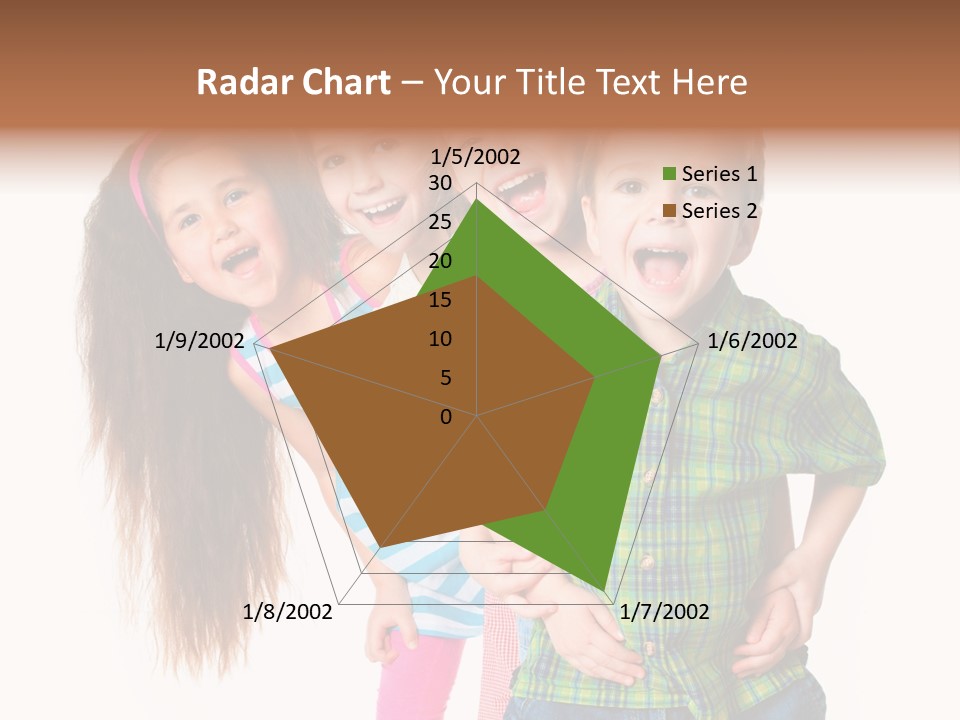 Radar Chart – Your Title Text Here

1/5/2002
30
25
20
15
10
5
0
1/6/2002
1/7/2002
1/8/2002
1/9/2002

Series 1
Series 2